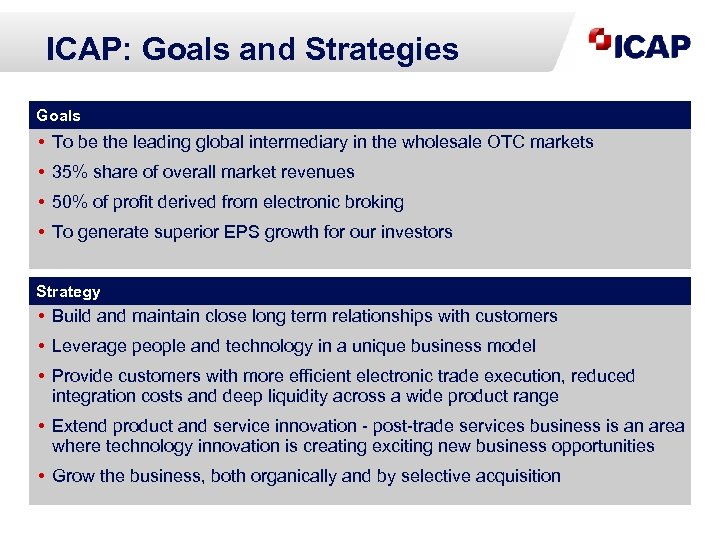 ICAP: Goals and Strategies

ICAP

Goals

• To be the leading global intermediary in the wholesale OTC markets
• 35% share of overall market revenues
• 50% of profit derived from electronic broking
• To generate superior EPS growth for our investors

Strategy

• Build and maintain close long term relationships with customers
• Leverage people and technology in a unique business model
• Provide customers with more efficient electronic trade execution, reduced integration costs and deep liquidity across a wide product range
• Extend product and service innovation - post-trade services business is an area where technology innovation is creating exciting new business opportunities
• Grow the business, both organically and by selective acquisition